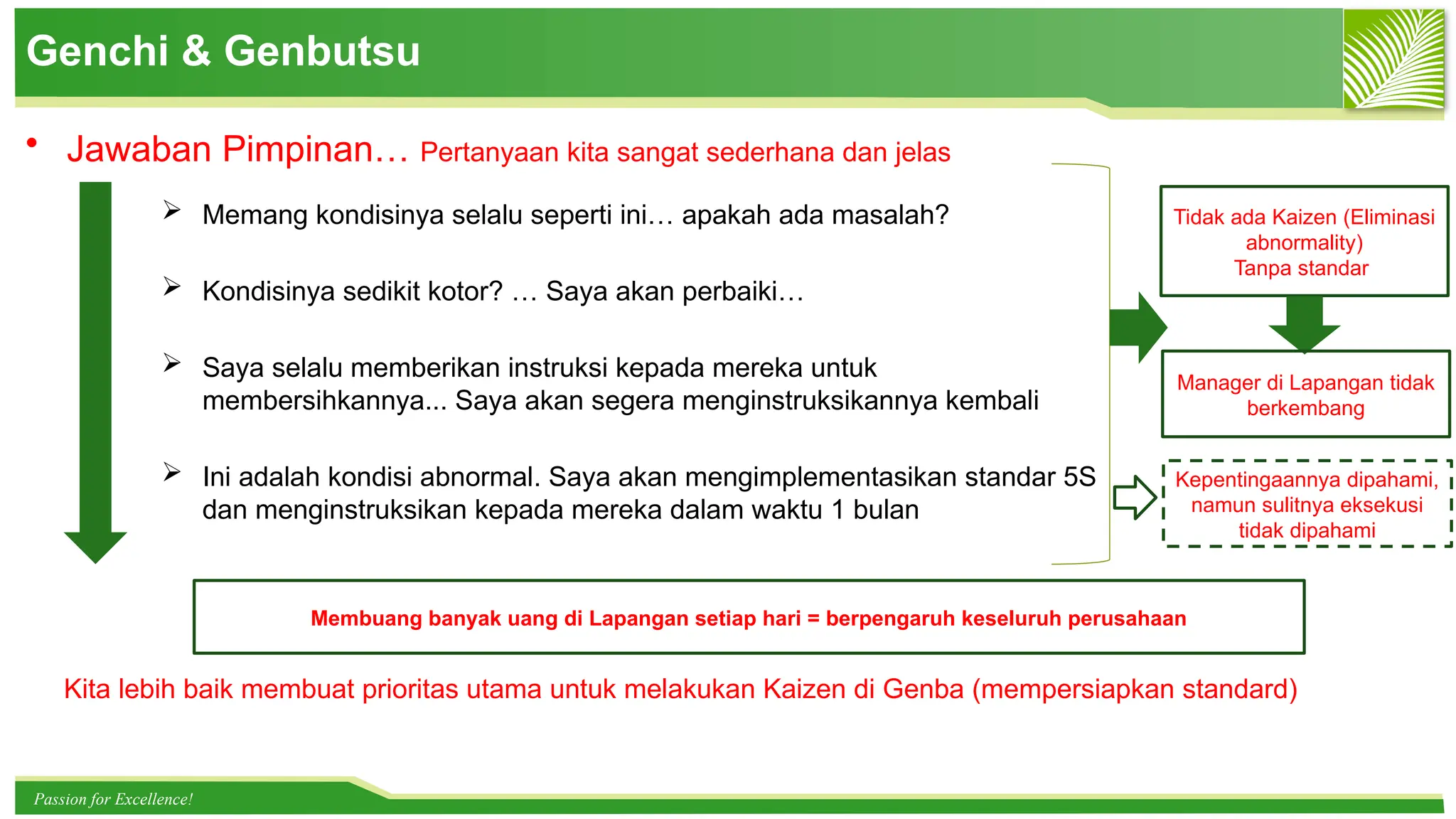 Genchi & Genbutsu

• Jawaban Pimpinan… Pertanyaan kita sangat sederhana dan jelas

➢ Memang kondisinya selalu seperti ini… apakah ada masalah?

➢ Kondisinya sedikit kotor? … Saya akan perbaiki…

➢ Saya selalu memberikan instruksi kepada mereka untuk membersihkannya... Saya akan segera menginstruksikannya kembali

➢ Ini adalah kondisi abnormal. Saya akan mengimplementasikan standar 5S dan menginstruksikan kepada mereka dalam waktu 1 bulan

Tidak ada Kaizen (Eliminasi abnormality)
Tanpa standar

Manager di Lapangan tidak berkembang

Kepentingaannya dipahami, namun sulitnya eksekusi tidak dipahami

Membuang banyak uang di Lapangan setiap hari = berpengaruh keseluruh perusahaan

Kita lebih baik membuat prioritas utama untuk melakukan Kaizen di Genba (mempersiapkan standard)

Passion for Excellence!